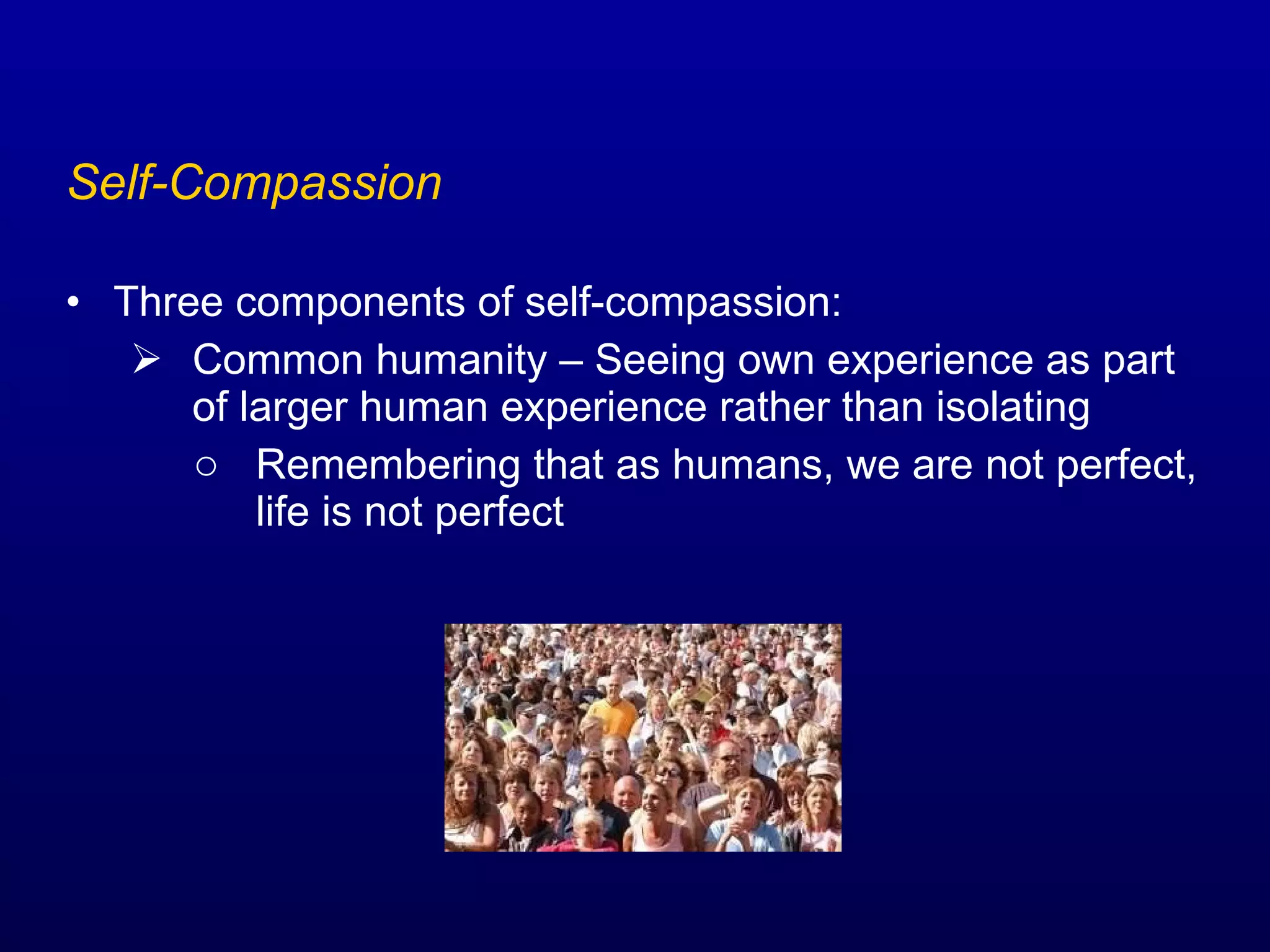 Self-Compassion

• Three components of self-compassion:
  ➢ Common humanity – Seeing own experience as part of larger human experience rather than isolating
    ○ Remembering that as humans, we are not perfect, life is not perfect